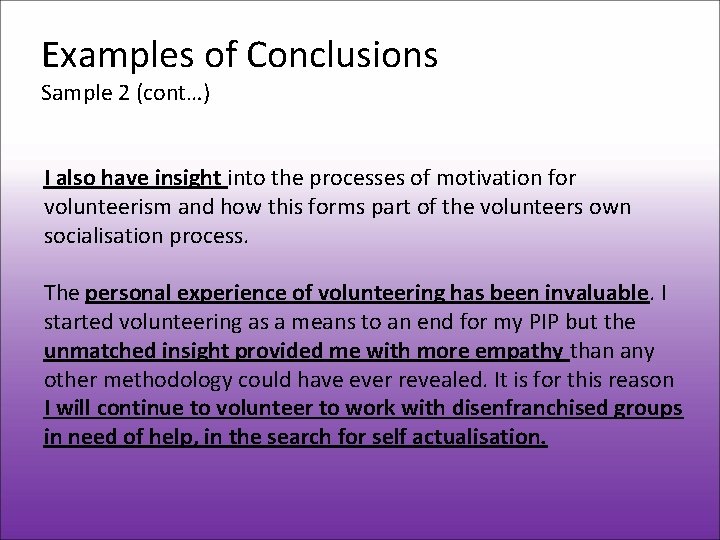 Examples of Conclusions
Sample 2 (cont…)

I also have insight into the processes of motivation for volunteerism and how this forms part of the volunteers own socialisation process.

The personal experience of volunteering has been invaluable. I started volunteering as a means to an end for my PIP but the unmatched insight provided me with more empathy than any other methodology could have ever revealed. It is for this reason I will continue to volunteer to work with disenfranchised groups in need of help, in the search for self actualisation.